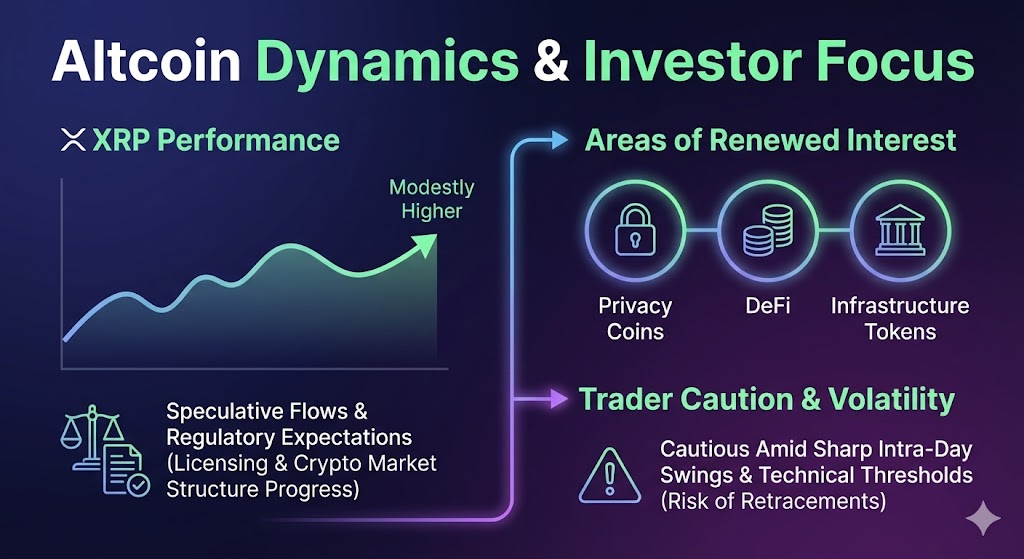 Altcoin Dynamics & Investor Focus

XRP Performance

Modestly Higher

Speculative Flows & Regulatory Expectations (Licensing & Crypto Market Structure Progress)

Areas of Renewed Interest

Privacy Coins

DeFi

Infrastructure Tokens

Trader Caution & Volatility

Cautious Amid Sharp Intra-Day Swings & Technical Thresholds (Risk of Retracements)